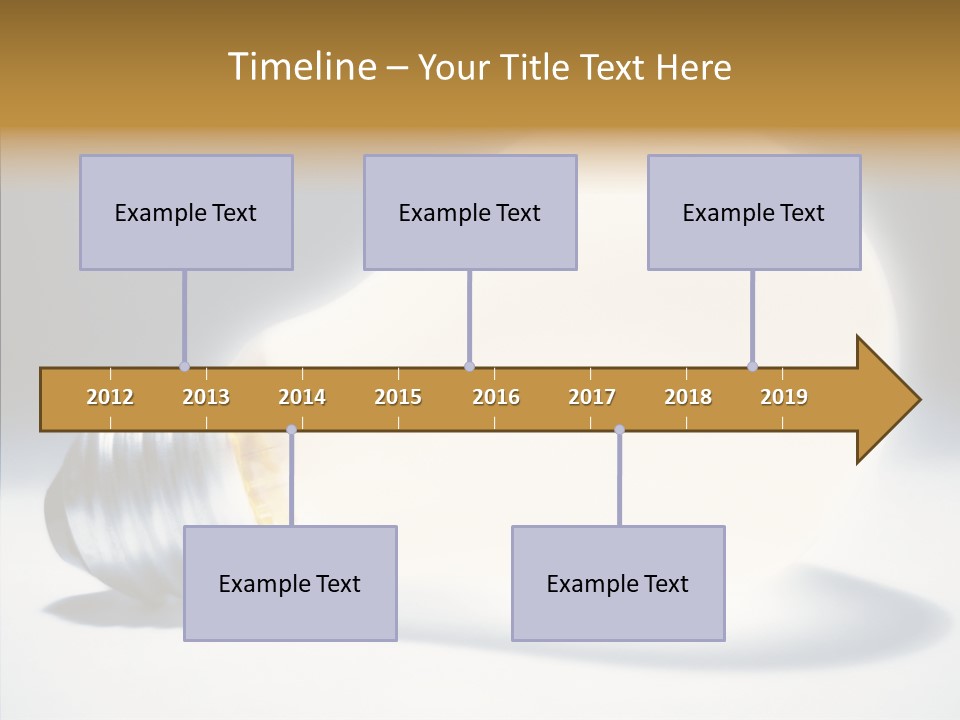 Timeline – Your Title Text Here

Example Text

Example Text

Example Text

2012 2013 2014 2015 2016 2017 2018 2019

Example Text

Example Text